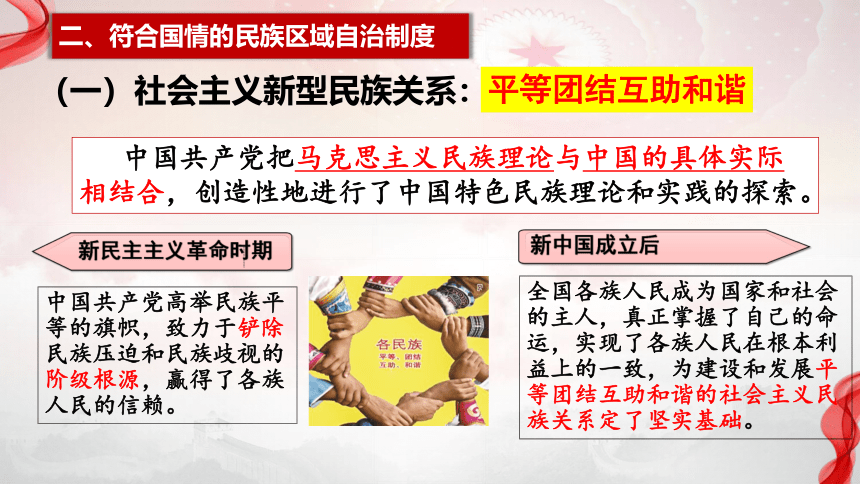 二、符合国情的民族区域自治制度

（一）社会主义新型民族关系：平等团结互助和谐

中国共产党把马克思主义民族理论与中国的具体实际相结合，创造性地进行了中国特色民族理论和实践的探索。

新民主主义革命时期

中国共产党高举民族平等的旗帜，致力于铲除民族压迫和民族歧视的阶级根源，赢得了各族人民的信赖。

各民族
平等、团结
互助、和谐

新中国成立后

全国各族人民成为国家和社会的主人，真正掌握了自己的命运，实现了各族人民在根本利益上的一致，为建设和发展平等团结互助和谐的社会主义民族关系定了坚实基础。